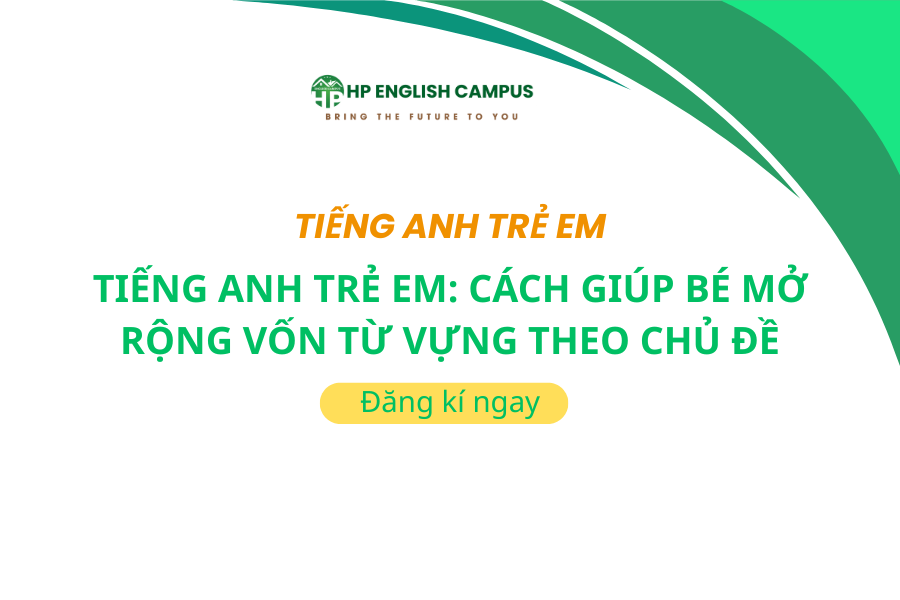 HP ENGLISH CAMPUS
BRING THE FUTURE TO YOU

TIẾNG ANH TRẺ EM

TIẾNG ANH TRẺ EM: CÁCH GIÚP BÉ MỞ RỘNG VỐN TỪ VỰNG THEO CHỦ ĐỀ

Đăng kí ngay